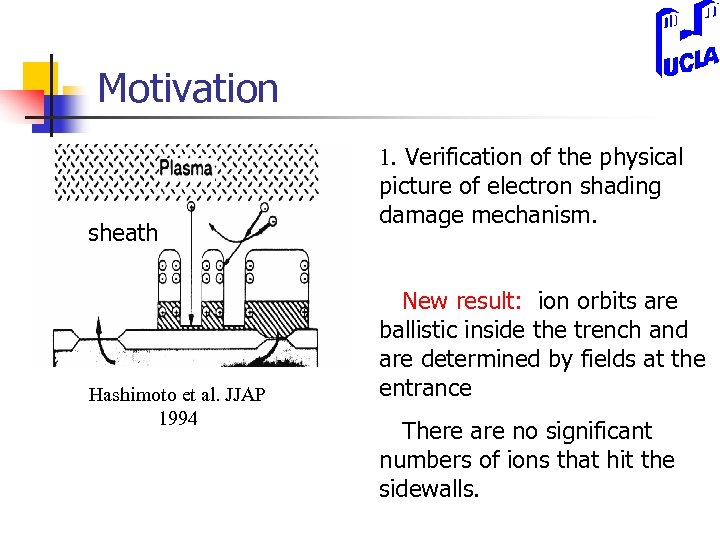 UCLA

Motivation

Plasma

sheath

Hashimoto et al. JJAP 1994

1. Verification of the physical picture of electron shading damage mechanism.

New result: ion orbits are ballistic inside the trench and are determined by fields at the entrance

There are no significant numbers of ions that hit the sidewalls.